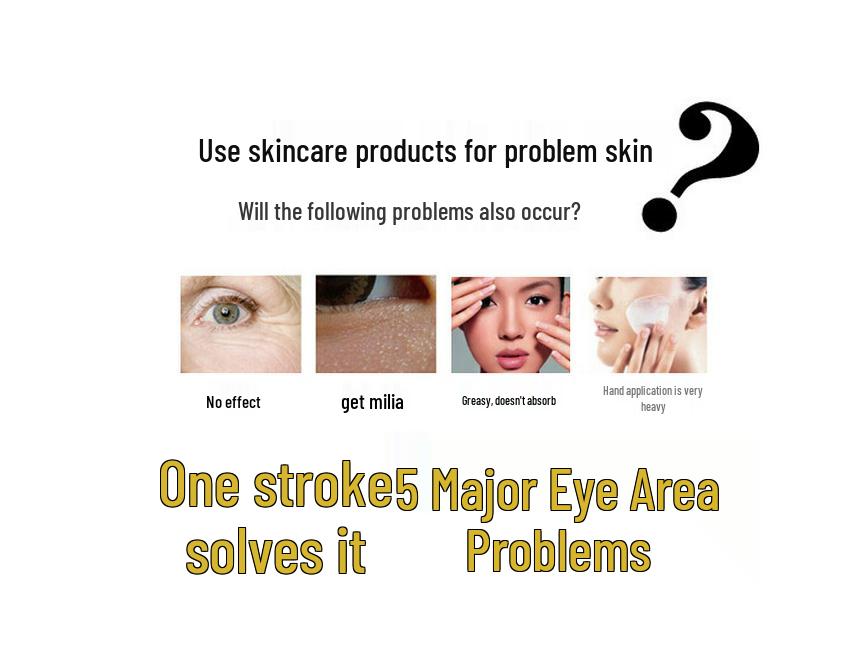 Use skincare products for problem skin ?

Will the following problems also occur?

No effect

get milia

Greasy, doesn't absorb

Hand application is very heavy

One stroke solves it

5 Major Eye Area Problems